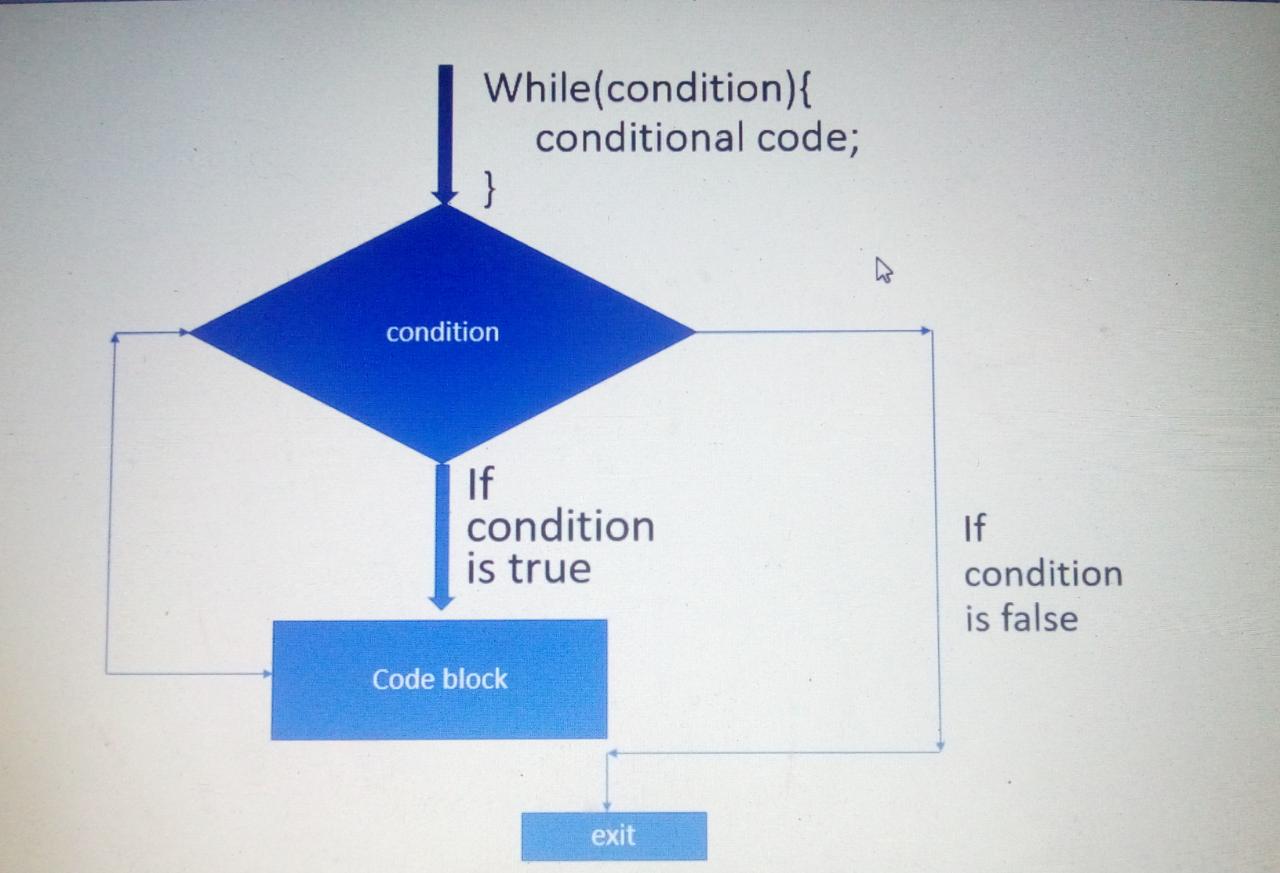 While(condition){
conditional code;
}

condition

If condition is true

If condition is false

Code block

exit